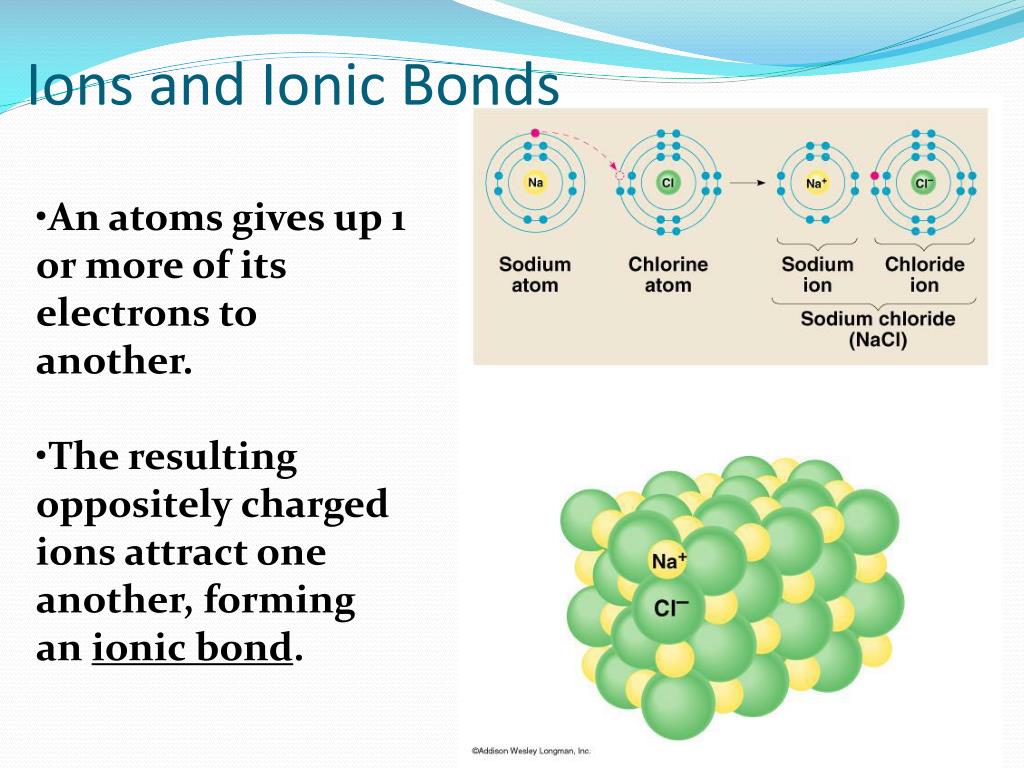 Ions and Ionic Bonds

•An atoms gives up 1 or more of its electrons to another.

•The resulting oppositely charged ions attract one another, forming an ionic bond.

Na

Cl

$Na^+$

$Cl^-$

Sodium atom

Chlorine atom

Sodium ion

Chloride ion

Sodium chloride (NaCl)

$Na^+$

$Cl^-$

©Addison Wesley Longman, Inc.